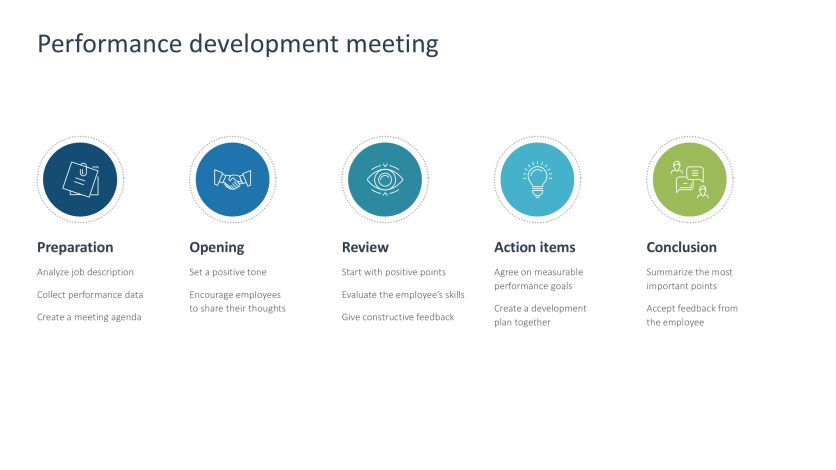 Performance development meeting

Preparation

Analyze job description

Collect performance data

Create a meeting agenda

Opening

Set a positive tone

Encourage employees to share their thoughts

Review

Start with positive points

Evaluate the employee's skills

Give constructive feedback

Action items

Agree on measurable performance goals

Create a development plan together

Conclusion

Summarize the most important points

Accept feedback from the employee